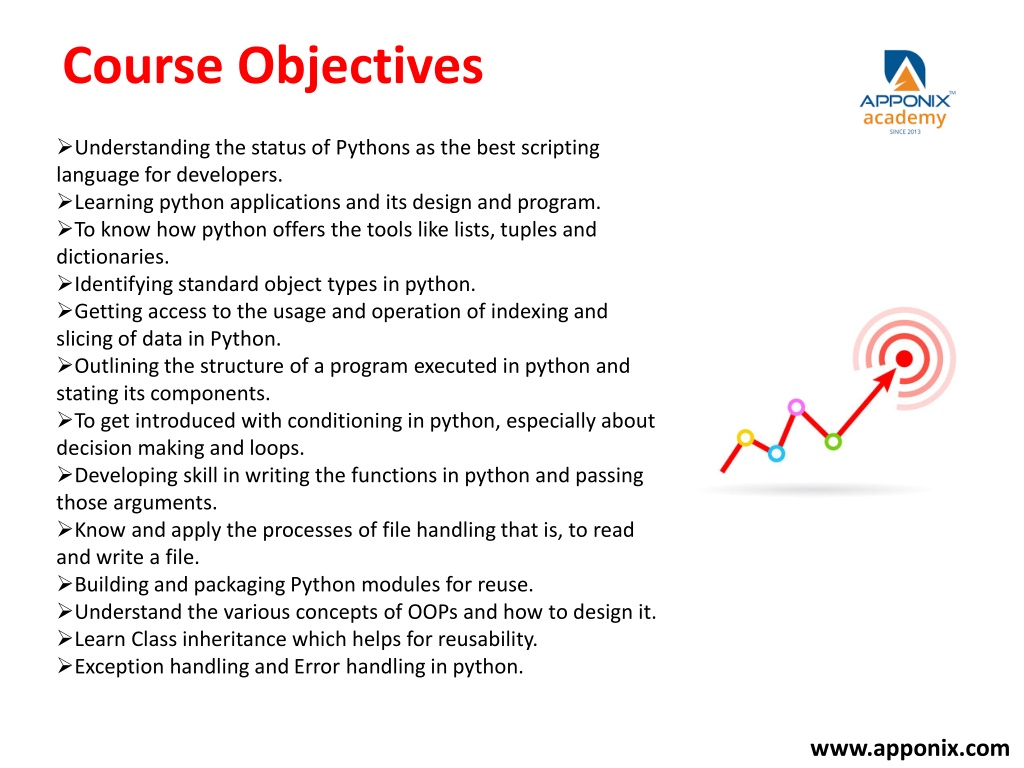 Course Objectives

APPONIX™
academy
SINCE 2013

➢Understanding the status of Pythons as the best scripting language for developers.
➢Learning python applications and its design and program.
➢To know how python offers the tools like lists, tuples and dictionaries.
➢Identifying standard object types in python.
➢Getting access to the usage and operation of indexing and slicing of data in Python.
➢Outlining the structure of a program executed in python and stating its components.
➢To get introduced with conditioning in python, especially about decision making and loops.
➢Developing skill in writing the functions in python and passing those arguments.
➢Know and apply the processes of file handling that is, to read and write a file.
➢Building and packaging Python modules for reuse.
➢Understand the various concepts of OOPs and how to design it.
➢Learn Class inheritance which helps for reusability.
➢Exception handling and Error handling in python.

www.apponix.com